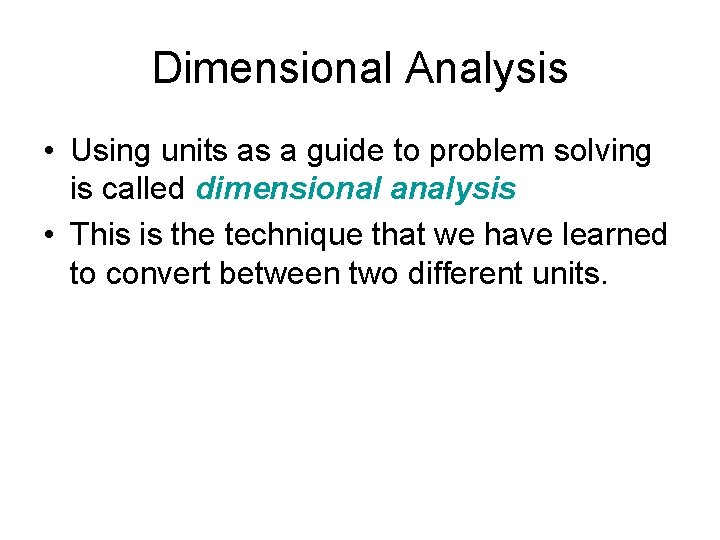 Dimensional Analysis

• Using units as a guide to problem solving is called dimensional analysis
• This is the technique that we have learned to convert between two different units.